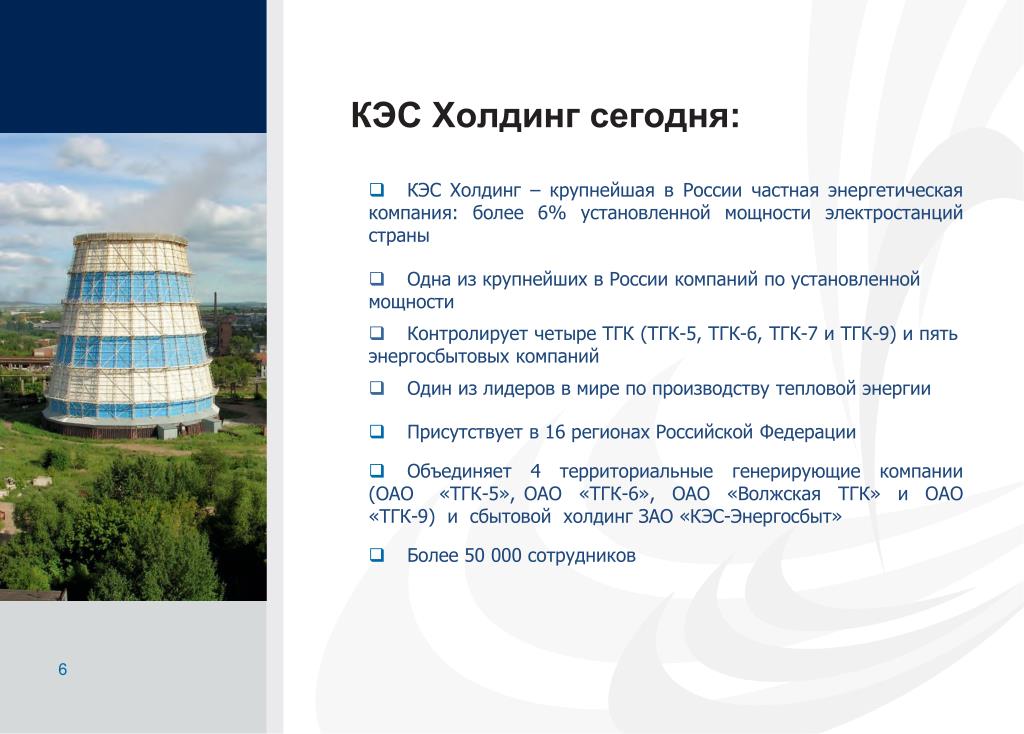 КЭС Холдинг сегодня:

❑ КЭС Холдинг – крупнейшая в России частная энергетическая компания: более 6% установленной мощности электростанций страны

❑ Одна из крупнейших в России компаний по установленной мощности

❑ Контролирует четыре ТГК (ТГК-5, ТГК-6, ТГК-7 и ТГК-9) и пять энергосбытовых компаний

❑ Один из лидеров в мире по производству тепловой энергии

❑ Присутствует в 16 регионах Российской Федерации

❑ Объединяет 4 территориальные генерирующие компании (ОАО «ТГК-5», ОАО «ТГК-6», ОАО «Волжская ТГК» и ОАО «ТГК-9) и сбытовой холдинг ЗАО «КЭС-Энергосбыт»

❑ Более 50 000 сотрудников

6